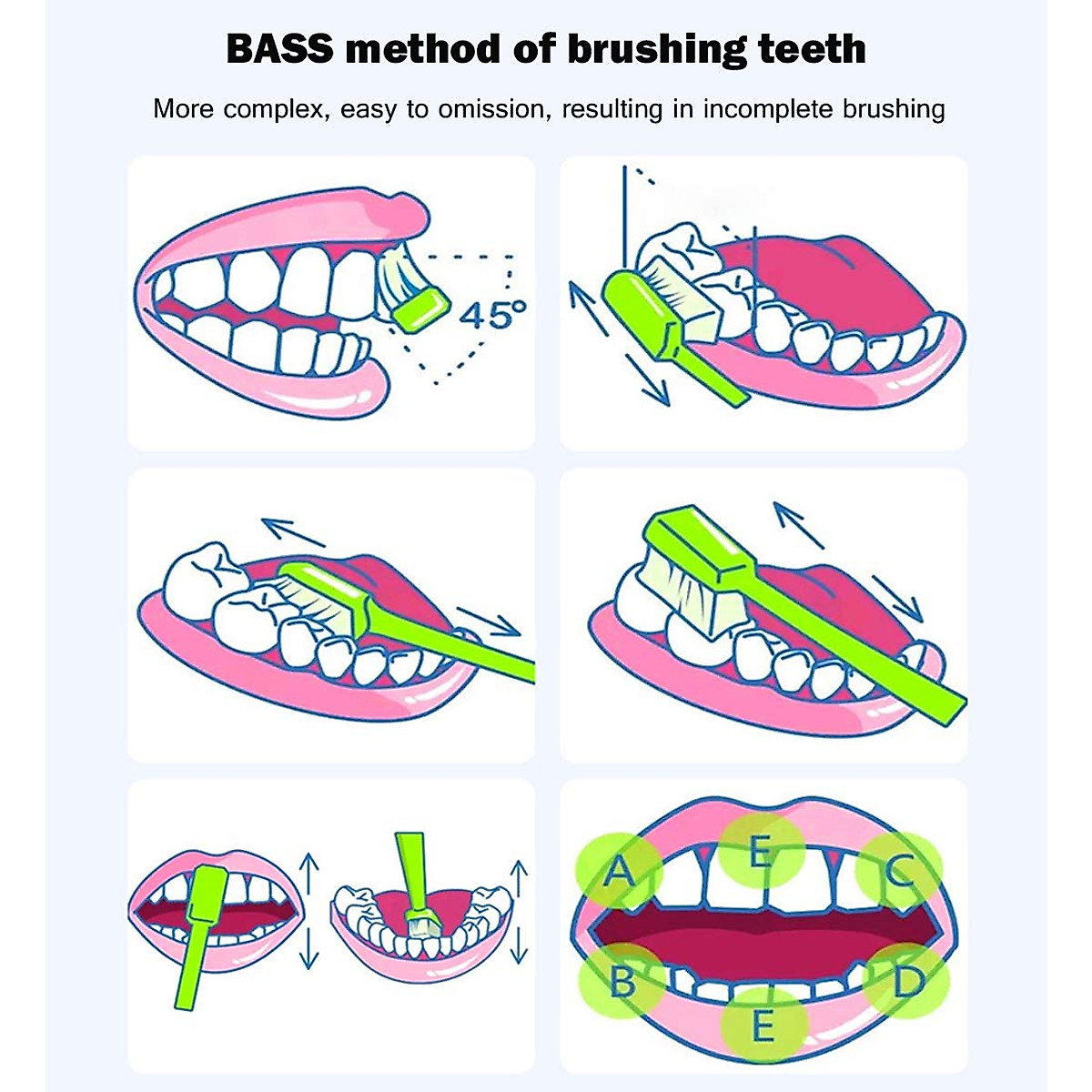 BASS method of brushing teeth

More complex, easy to omission, resulting in incomplete brushing

45°

A
E
C
B
E
D